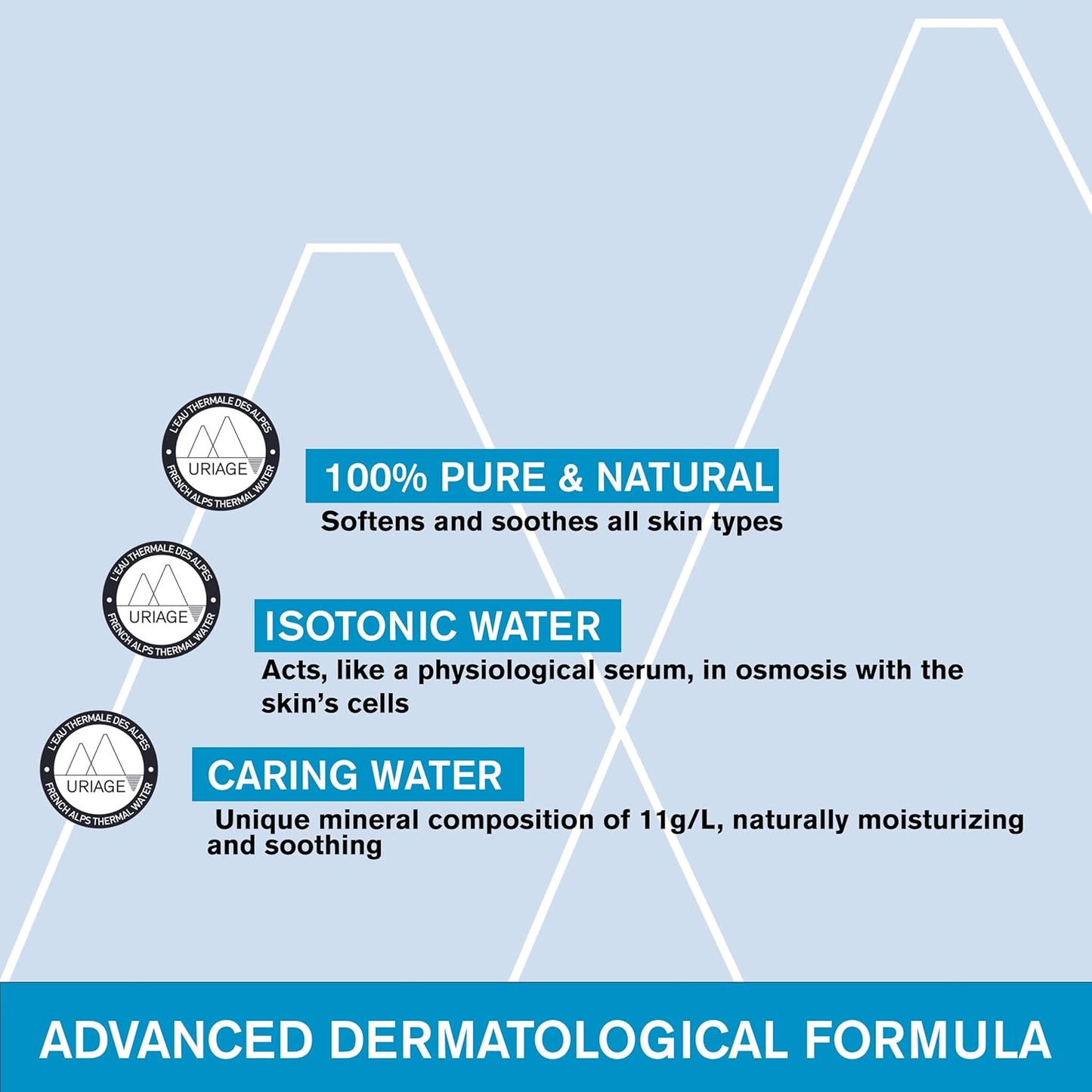 L'EAU THERMALE DES ALPES
URIAGE
FRENCH ALPS THERMAL WATER

100% PURE & NATURAL
Softens and soothes all skin types

L'EAU THERMALE DES ALPES
URIAGE
FRENCH ALPS THERMAL WATER

ISOTONIC WATER
Acts, like a physiological serum, in osmosis with the skin's cells

L'EAU THERMALE DES ALPES
URIAGE
FRENCH ALPS THERMAL WATER

CARING WATER
Unique mineral composition of 11g/L, naturally moisturizing and soothing

ADVANCED DERMATOLOGICAL FORMULA